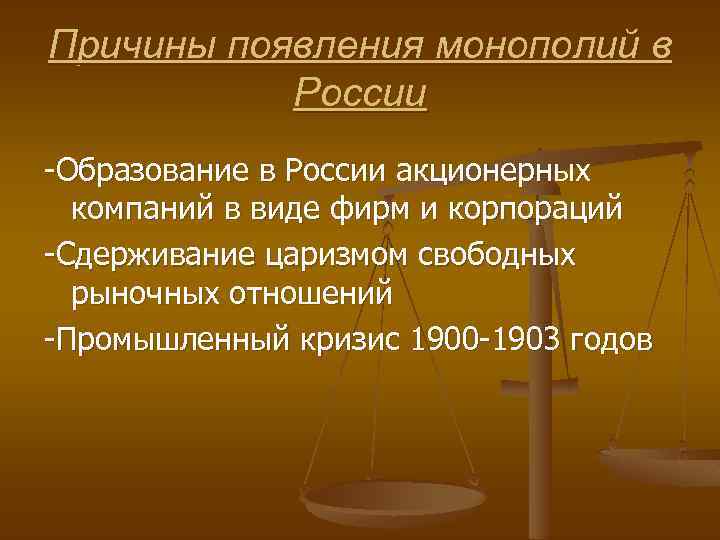 Причины появления монополий в России

-Образование в России акционерных компаний в виде фирм и корпораций

-Сдерживание царизмом свободных рыночных отношений

-Промышленный кризис 1900-1903 годов